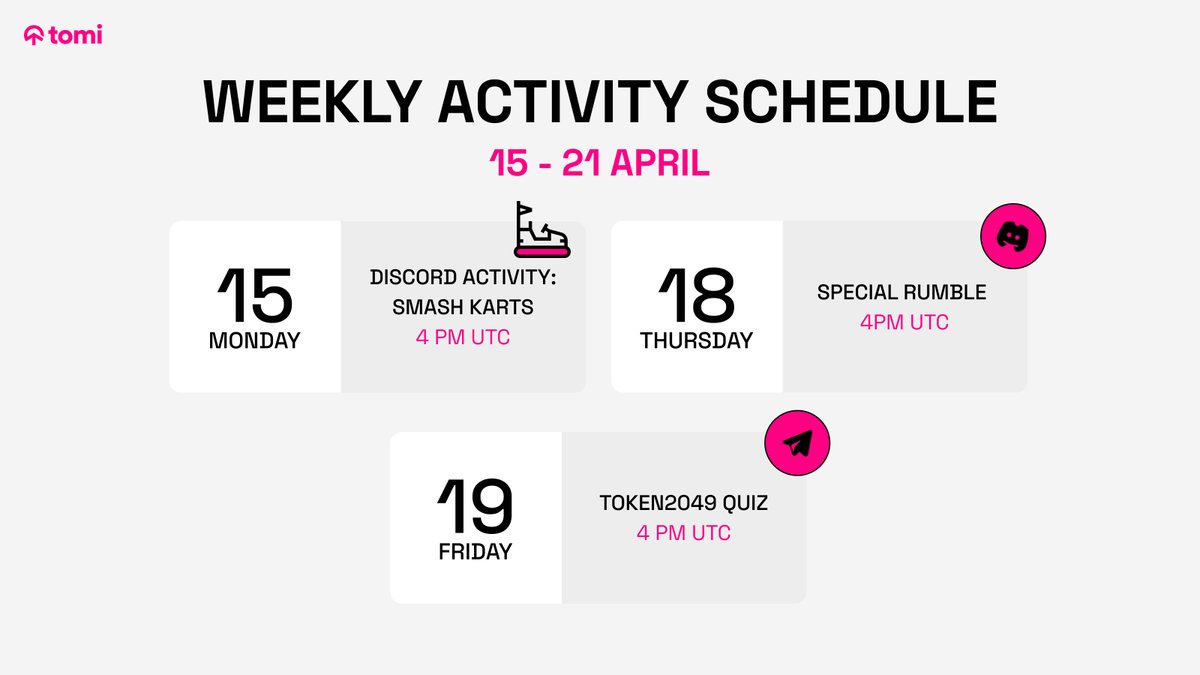 tomi

WEEKLY ACTIVITY SCHEDULE

15 - 21 APRIL

15
MONDAY

DISCORD ACTIVITY:
SMASH KARTS
4 PM UTC

18
THURSDAY

SPECIAL RUMBLE
4PM UTC

19
FRIDAY

TOKEN2049 QUIZ
4 PM UTC